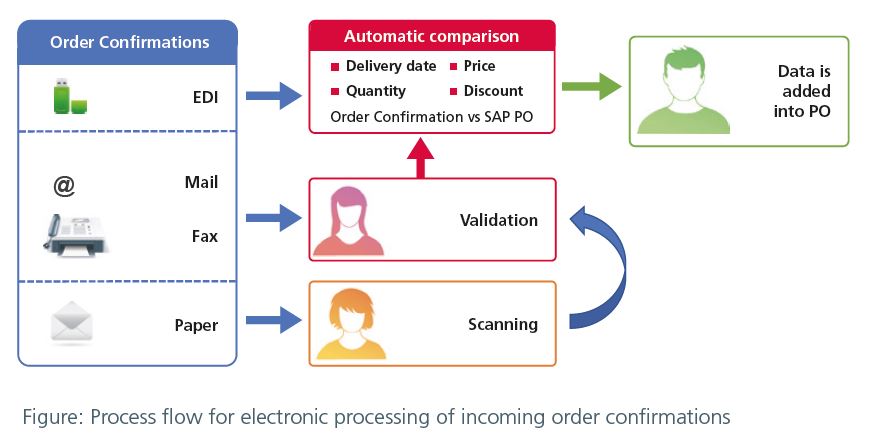 Order Confirmations

EDI

@ Mail

Fax

Paper

Automatic comparison

Delivery date
Price
Quantity
Discount

Order Confirmation vs SAP PO

Validation

Scanning

Data is added into PO

Figure: Process flow for electronic processing of incoming order confirmations